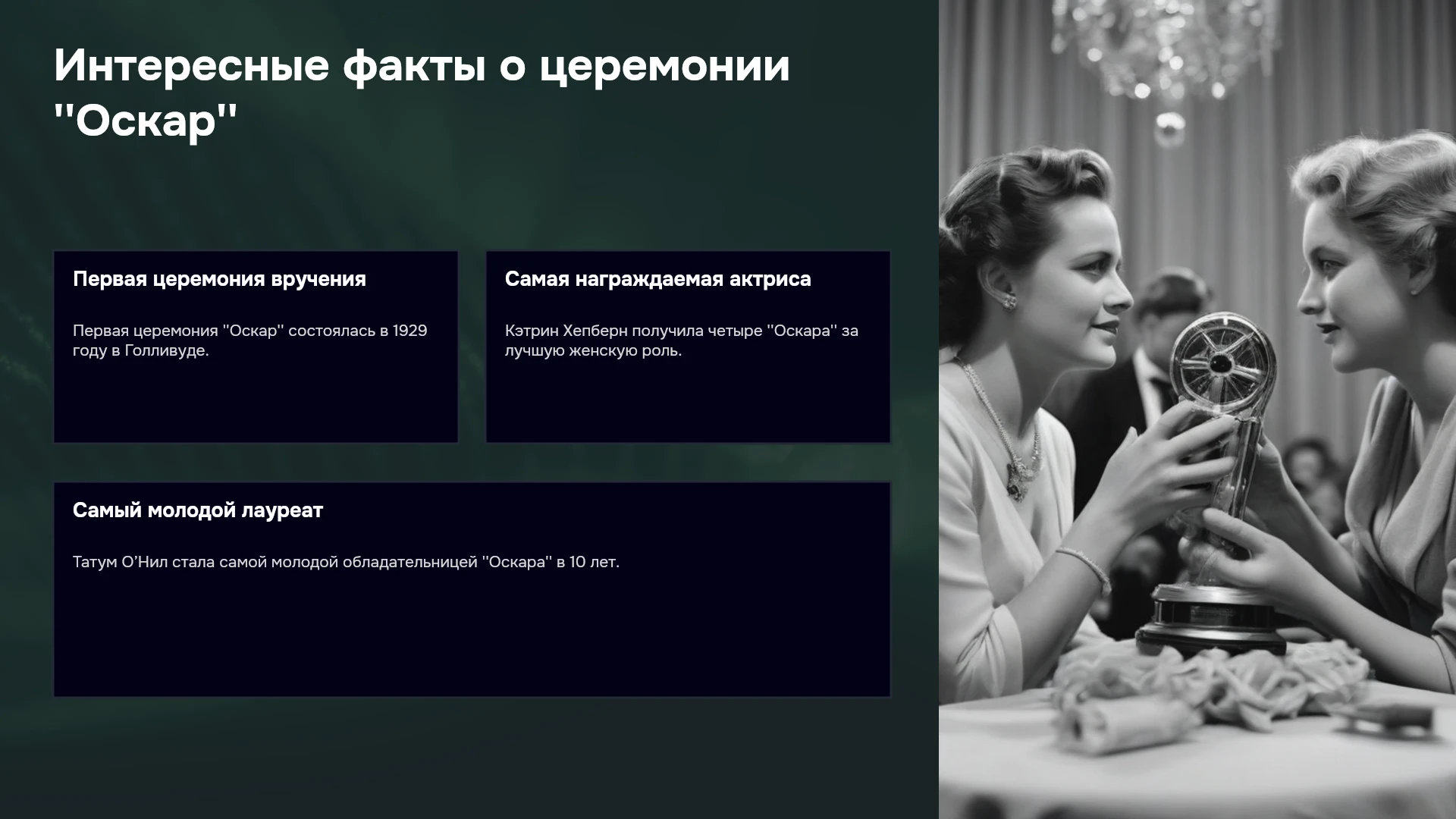 Интересные факты о церемонии "Оскар"

Первая церемония вручения

Первая церемония "Оскар" состоялась в 1929 году в Голливуде.

Самая награждаемая актриса

Кэтрин Хепберн получила четыре "Оскара" за лучшую женскую роль.

Самый молодой лауреат

Татум О'Нил стала самой молодой обладательницей "Оскара" в 10 лет.